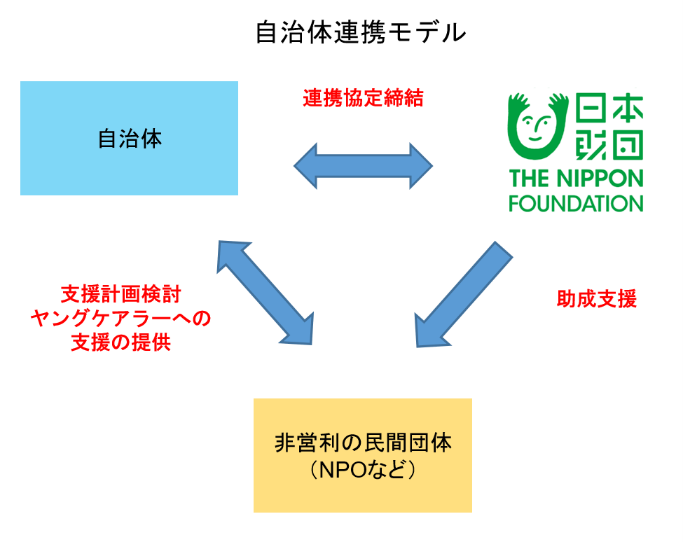 自治体連携モデル

自治体

連携協定締結

日本財団
THE NIPPON FOUNDATION

支援計画検討
ヤングケアラーへの
支援の提供

助成支援

非営利の民間団体
（NPOなど）